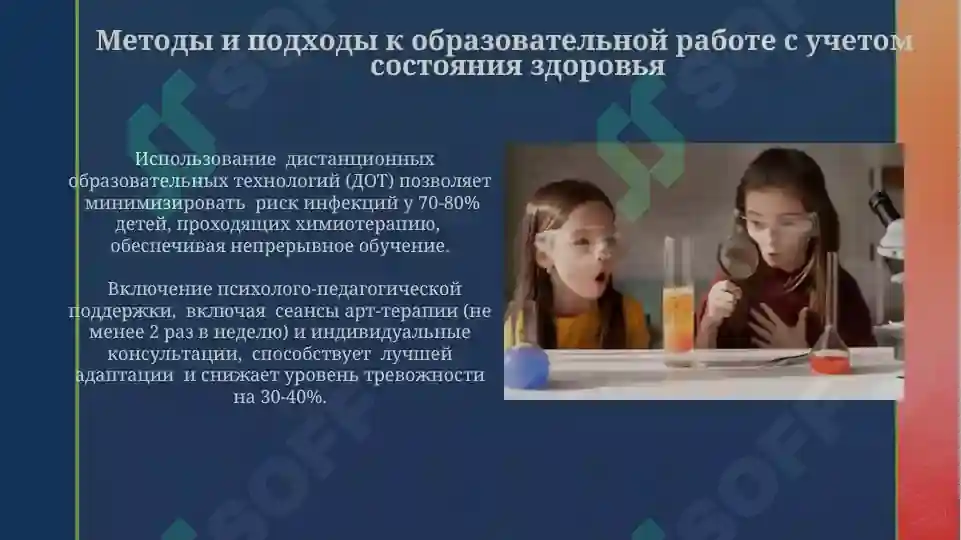 Методы и подходы к образовательной работе с учетом состояния здоровья

Использование дистанционных образовательных технологий (ДОТ) позволяет минимизировать риск инфекций у 70-80% детей, проходящих химиотерапию, обеспечивая непрерывное обучение.

Включение психолого-педагогической поддержки, включая сеансы арт-терапии (не менее 2 раз в неделю) и индивидуальные консультации, способствует лучшей адаптации и снижает уровень тревожности на 30-40%.

SOFF